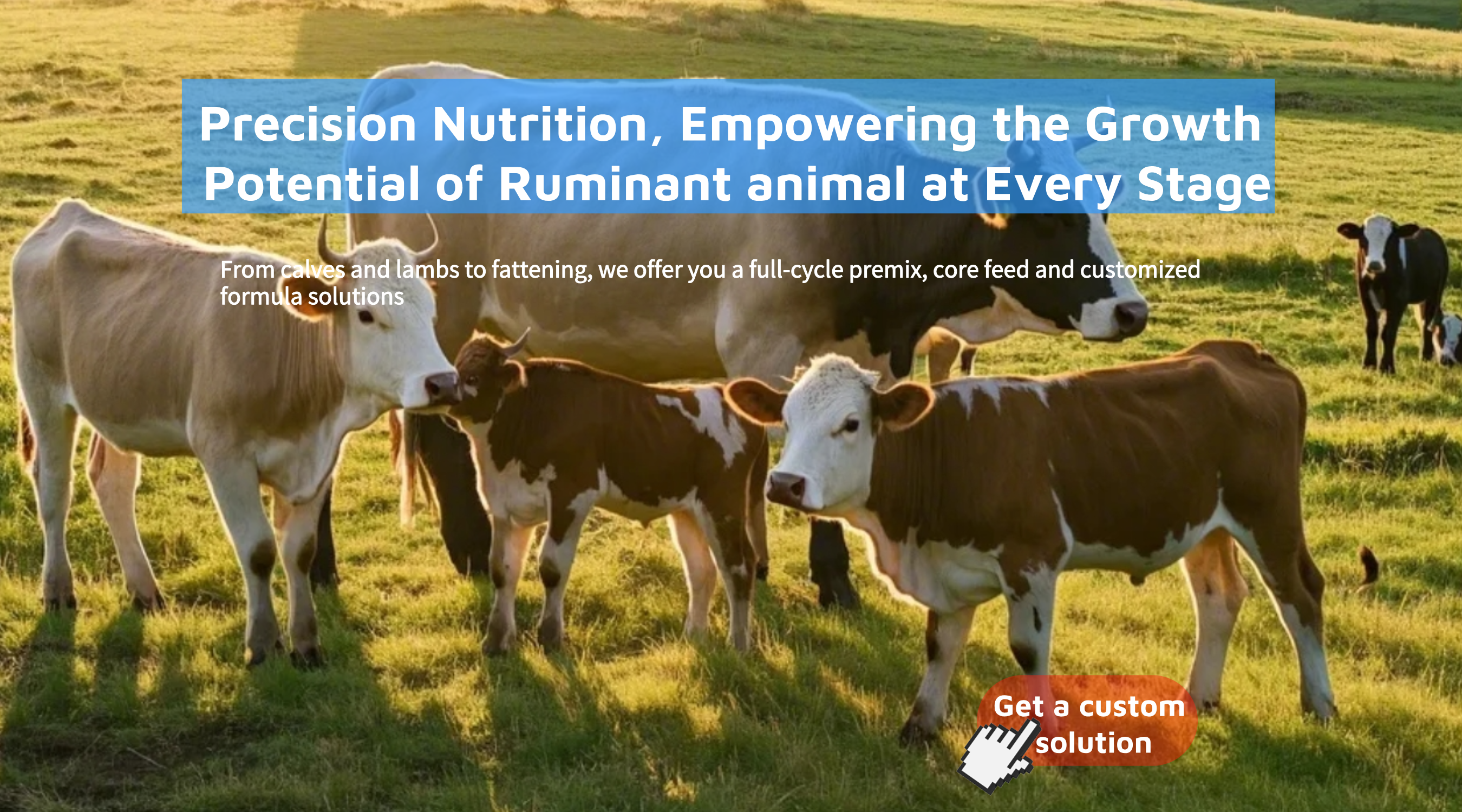 Precision Nutrition, Empowering the Growth Potential of Ruminant animal at Every Stage

From calves and lambs to fattening, we offer you a full-cycle premix, core feed and customized formula solutions

Get a custom solution